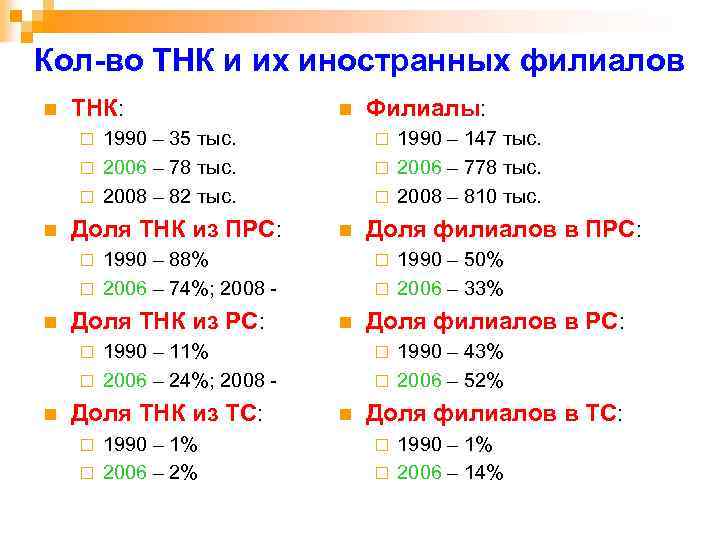 Кол-во ТНК и их иностранных филиалов

ТНК:
1990 – 35 тыс.
2006 – 78 тыс.
2008 – 82 тыс.

Доля ТНК из ПРС:
1990 – 88%
2006 – 74%; 2008 -

Доля ТНК из РС:
1990 – 11%
2006 – 24%; 2008 -

Доля ТНК из ТС:
1990 – 1%
2006 – 2%

Филиалы:
1990 – 147 тыс.
2006 – 778 тыс.
2008 – 810 тыс.

Доля филиалов в ПРС:
1990 – 50%
2006 – 33%

Доля филиалов в РС:
1990 – 43%
2006 – 52%

Доля филиалов в ТС:
1990 – 1%
2006 – 14%